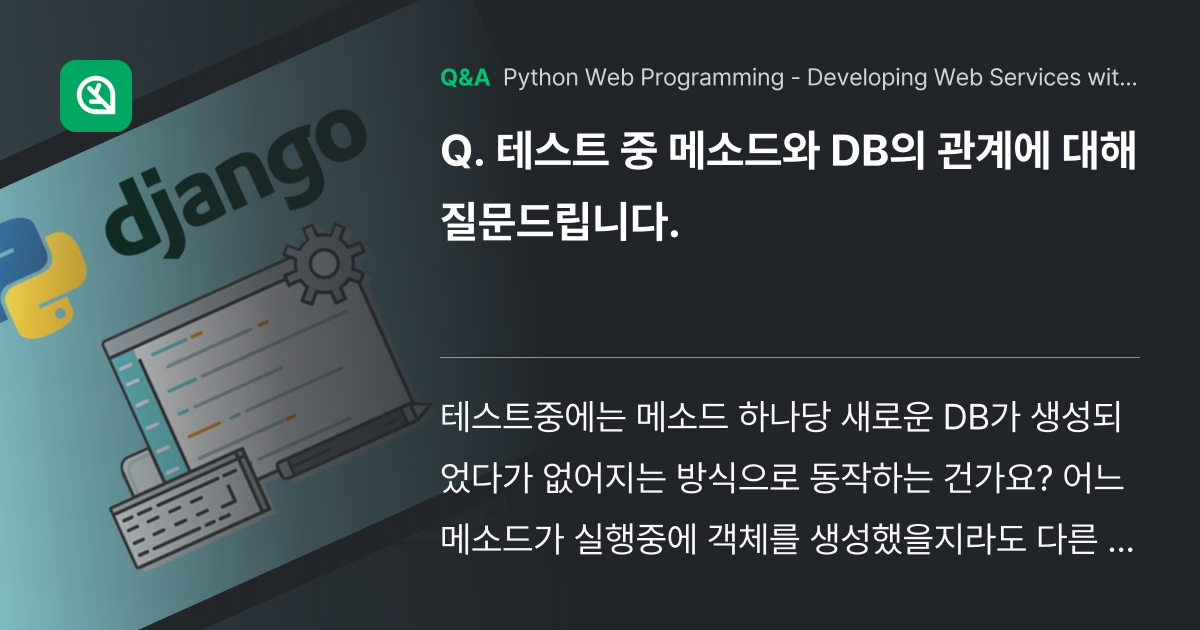 django

Q&A Python Web Programming - Developing Web Services wit...

Q. 테스트 중 메소드와 DB의 관계에 대해 질문드립니다.

테스트중에는 메소드 하나당 새로운 DB가 생성되었다가 없어지는 방식으로 동작하는 건가요? 어느 메소드가 실행중에 객체를 생성했을지라도 다른 ...